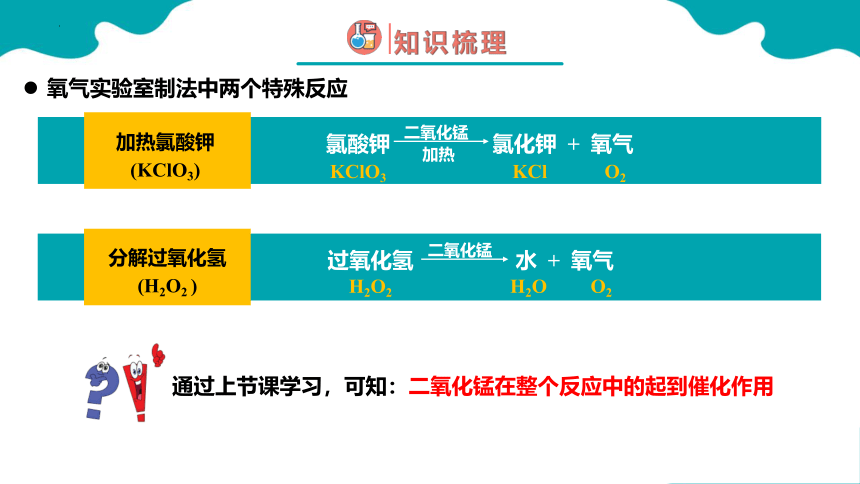 知识梳理

● 氧气实验室制法中两个特殊反应

加热氯酸钾
($KClO_3$)

氯酸钾 $\xrightarrow[加热]{二氧化锰}$ 氯化钾 + 氧气
$KClO_3$ $KCl$ $O_2$

分解过氧化氢
($H_2O_2$)

过氧化氢 $\xrightarrow{二氧化锰}$ 水 + 氧气
$H_2O_2$ $H_2O$ $O_2$

通过上节课学习，可知：二氧化锰在整个反应中的起到催化作用